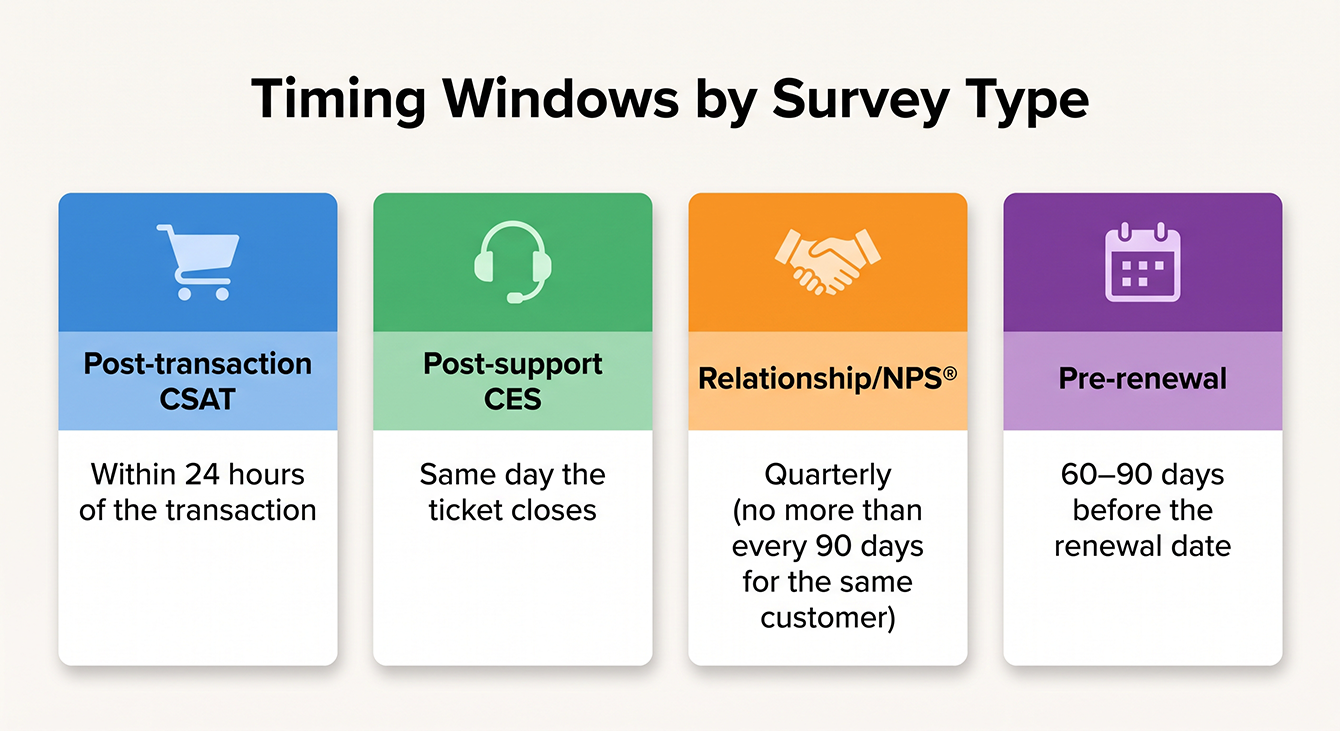 Timing Windows by Survey Type

Post-transaction CSAT

Within 24 hours of the transaction

Post-support CES

Same day the ticket closes

Relationship/NPS®

Quarterly (no more than every 90 days for the same customer)

Pre-renewal

60–90 days before the renewal date